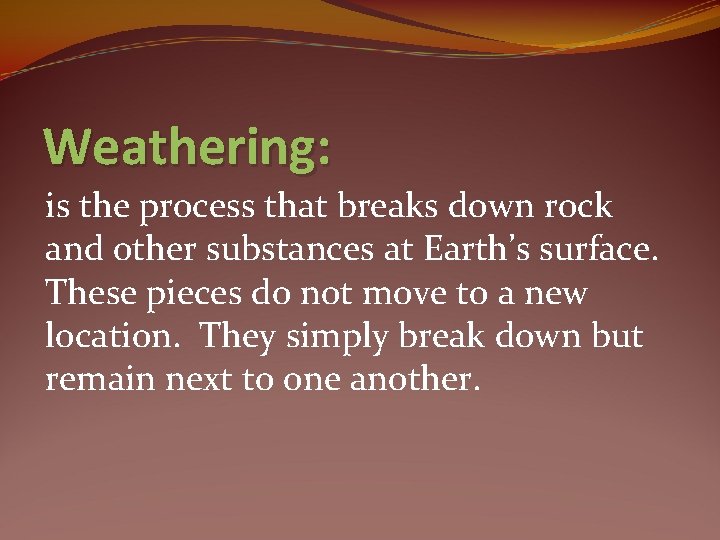 Weathering:

is the process that breaks down rock and other substances at Earth’s surface. These pieces do not move to a new location. They simply break down but remain next to one another.